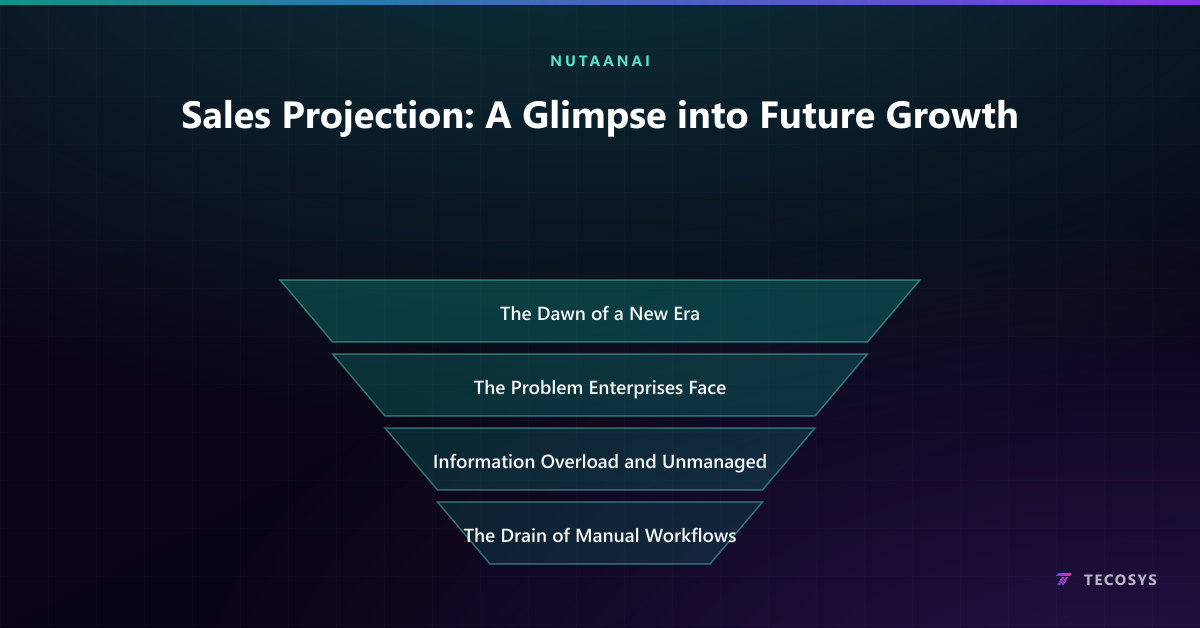 NUTAANAI

Sales Projection: A Glimpse into Future Growth

The Dawn of a New Era

The Problem Enterprises Face

Information Overload and Unmanaged

The Drain of Manual Workflows

TECOSYS